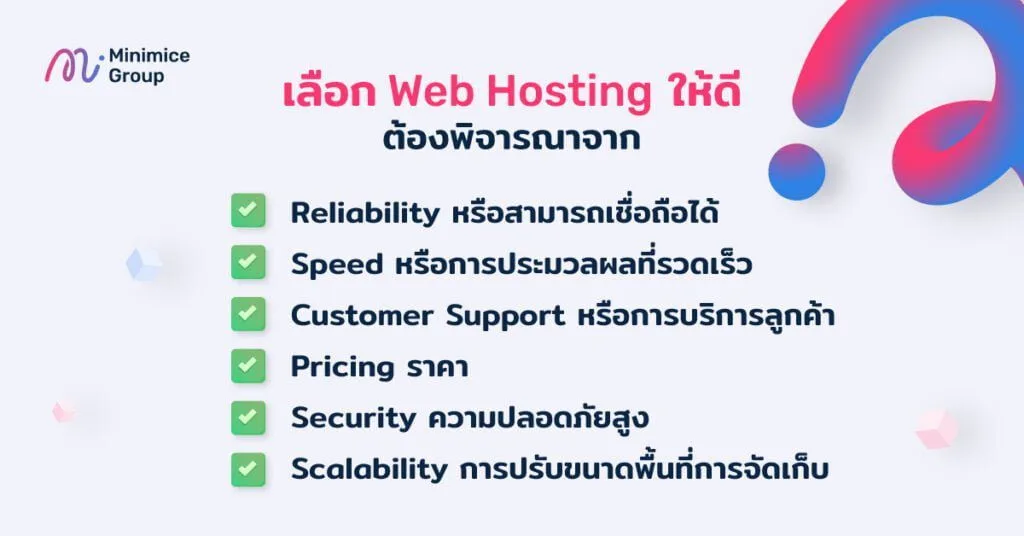 Minimice Group

เลือก Web Hosting ให้ดี
ต้องพิจารณาจาก

Reliability หรือสามารถเชื่อถือได้
Speed หรือการประมวลผลที่รวดเร็ว
Customer Support หรือการบริการลูกค้า
Pricing ราคา
Security ความปลอดภัยสูง
Scalability การปรับขนาดพื้นที่การจัดเก็บ